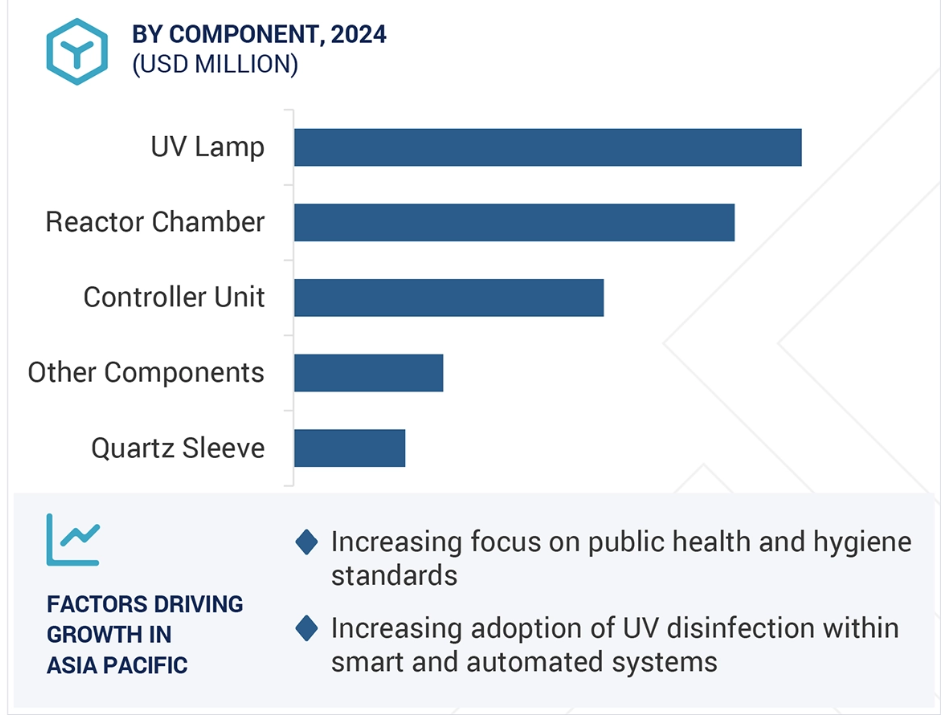 BY COMPONENT, 2024
(USD MILLION)

UV Lamp
Reactor Chamber
Controller Unit
Other Components
Quartz Sleeve

FACTORS DRIVING GROWTH IN ASIA PACIFIC

Increasing focus on public health and hygiene standards

Increasing adoption of UV disinfection within smart and automated systems